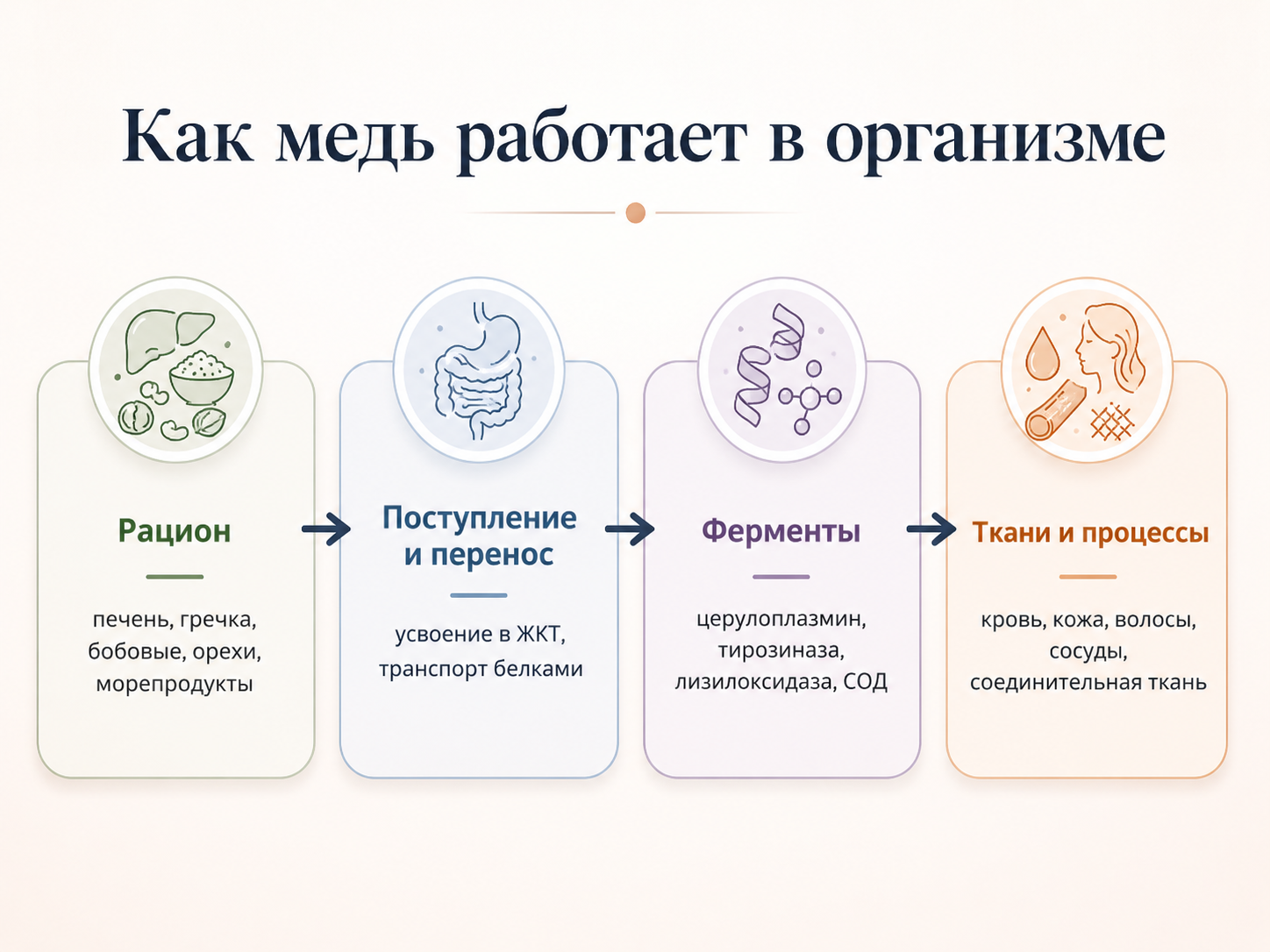 Как медь работает в организме

Рацион

печень, гречка, бобовые, орехи, морепродукты

Поступление и перенос

усвоение в ЖКТ, транспорт белками

Ферменты

церулоплазмин, тирозиназа, лизилоксидаза, СОД

Ткани и процессы

кровь, кожа, волосы, сосуды, соединительная ткань